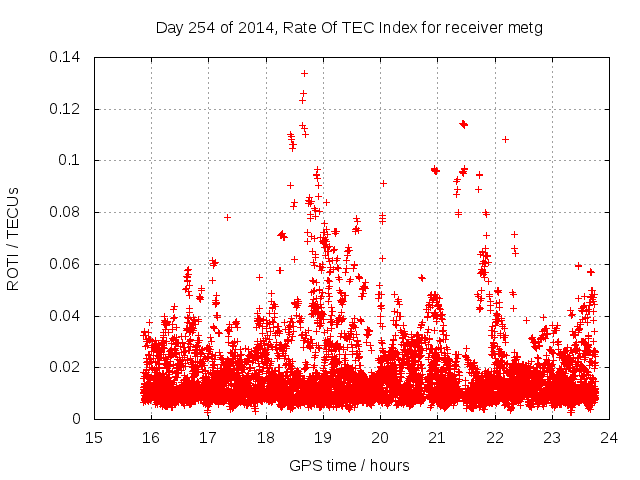 Day 254 of 2014, Rate Of TEC Index for receiver metg

ROTI / TECUs

0.14
0.12
0.1
0.08
0.06
0.04
0.02
0

15 16 17 18 19 20 21 22 23 24

GPS time / hours